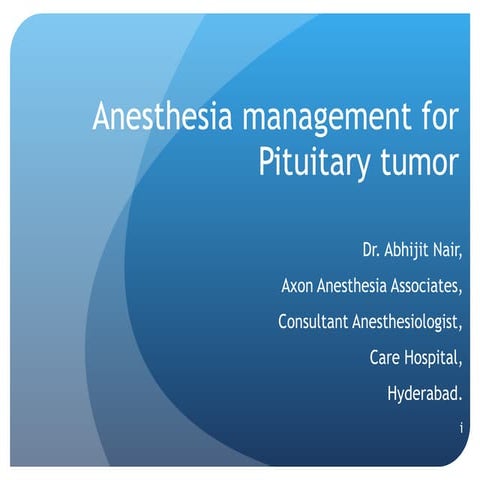 Anesthesia management for Pituitary tumor

Dr. Abhijit Nair,

Axon Anesthesia Associates,

Consultant Anesthesiologist,

Care Hospital,

Hyderabad.

i